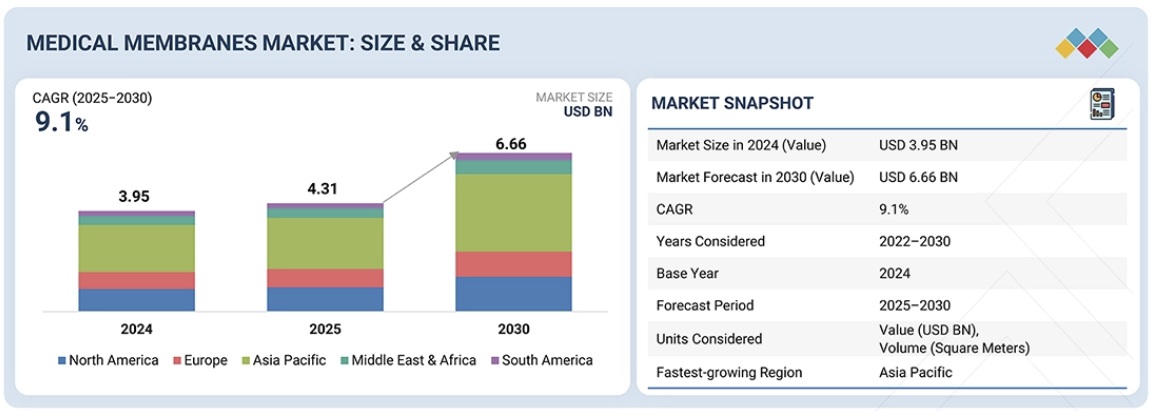 MEDICAL MEMBRANES MARKET: SIZE & SHARE

CAGR (2025–2030)
9.1%

MARKET SIZE
USD BN

3.95
4.31
6.66

2024
2025
2030

North America Europe Asia Pacific Middle East & Africa South America

MARKET SNAPSHOT

| | |
|---|---|
| Market Size in 2024 (Value) | USD 3.95 BN |
| Market Forecast in 2030 (Value) | USD 6.66 BN |
| CAGR | 9.1% |
| Years Considered | 2022–2030 |
| Base Year | 2024 |
| Forecast Period | 2025–2030 |
| Units Considered | Value (USD BN), Volume (Square Meters) |
| Fastest-growing Region | Asia Pacific |